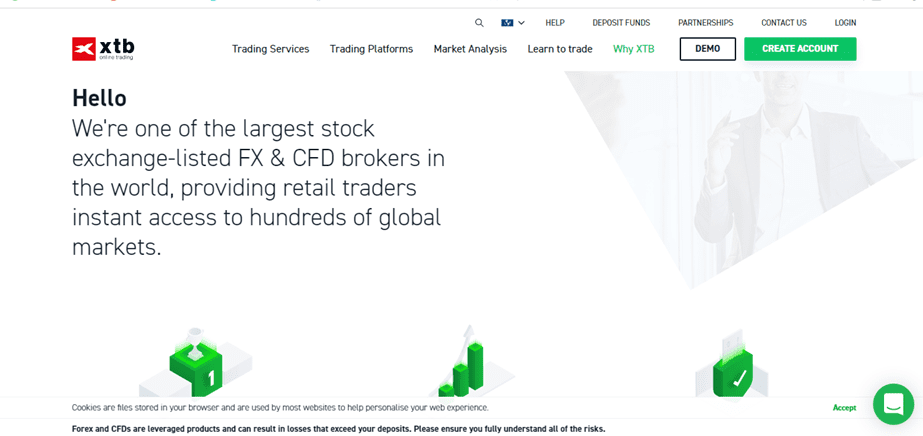 HELP DEPOSIT FUNDS PARTNERSHIPS CONTACT US LOGIN

xtb
online trading

Trading Services Trading Platforms Market Analysis Learn to trade Why XTB DEMO CREATE ACCOUNT

Hello
We're one of the largest stock exchange-listed FX & CFD brokers in the world, providing retail traders instant access to hundreds of global markets.

1

Cookies are files stored in your browser and are used by most websites to help personalise your web experience.
Accept

Forex and CFDs are leveraged products and can result in losses that exceed your deposits. Please ensure you fully understand all of the risks.